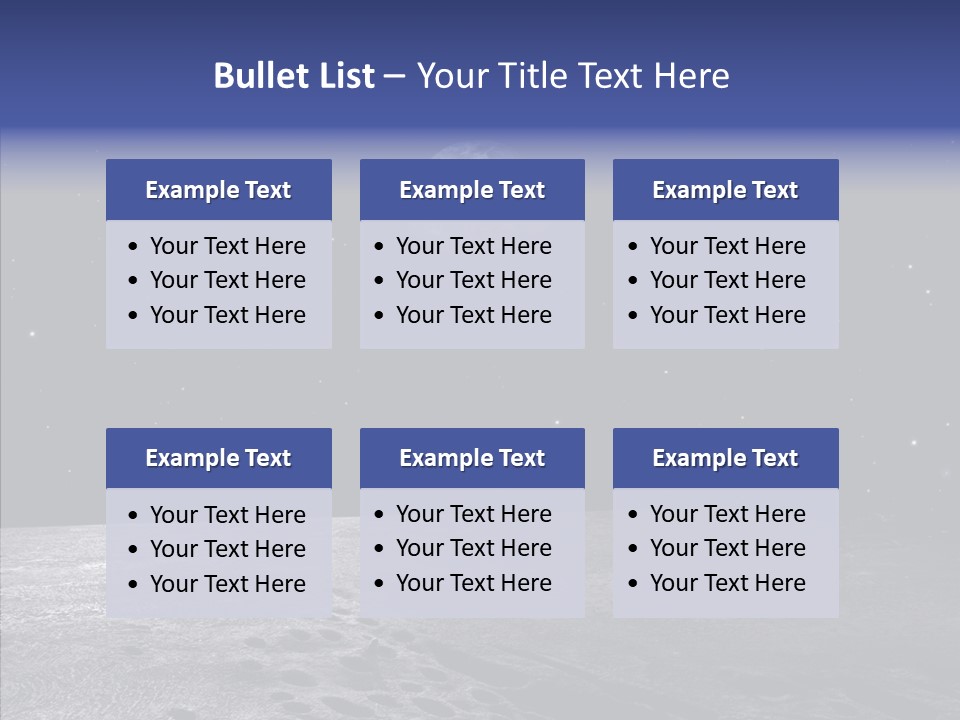 Bullet List – Your Title Text Here

Example Text
• Your Text Here
• Your Text Here
• Your Text Here

Example Text
• Your Text Here
• Your Text Here
• Your Text Here

Example Text
• Your Text Here
• Your Text Here
• Your Text Here

Example Text
• Your Text Here
• Your Text Here
• Your Text Here

Example Text
• Your Text Here
• Your Text Here
• Your Text Here

Example Text
• Your Text Here
• Your Text Here
• Your Text Here